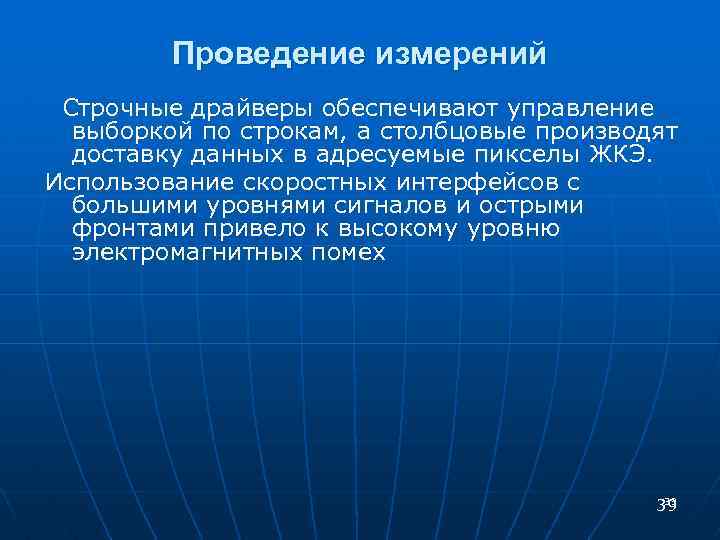 Проведение измерений

Строчные драйверы обеспечивают управление выборкой по строкам, а столбцовые производят доставку данных в адресуемые пикселы ЖКЭ.

Использование скоростных интерфейсов с большими уровнями сигналов и острыми фронтами привело к высокому уровню электромагнитных помех

39